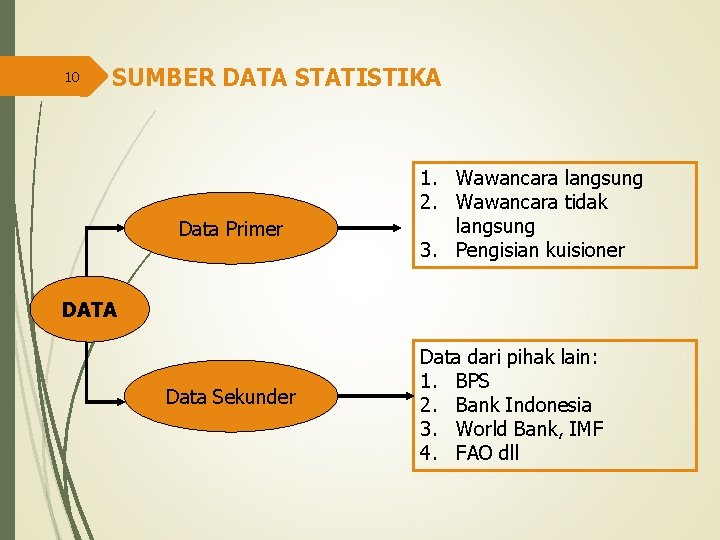 10

SUMBER DATA STATISTIKA

DATA

Data Primer

1. Wawancara langsung
2. Wawancara tidak langsung
3. Pengisian kuisioner

Data Sekunder

Data dari pihak lain:
1. BPS
2. Bank Indonesia
3. World Bank, IMF
4. FAO dll